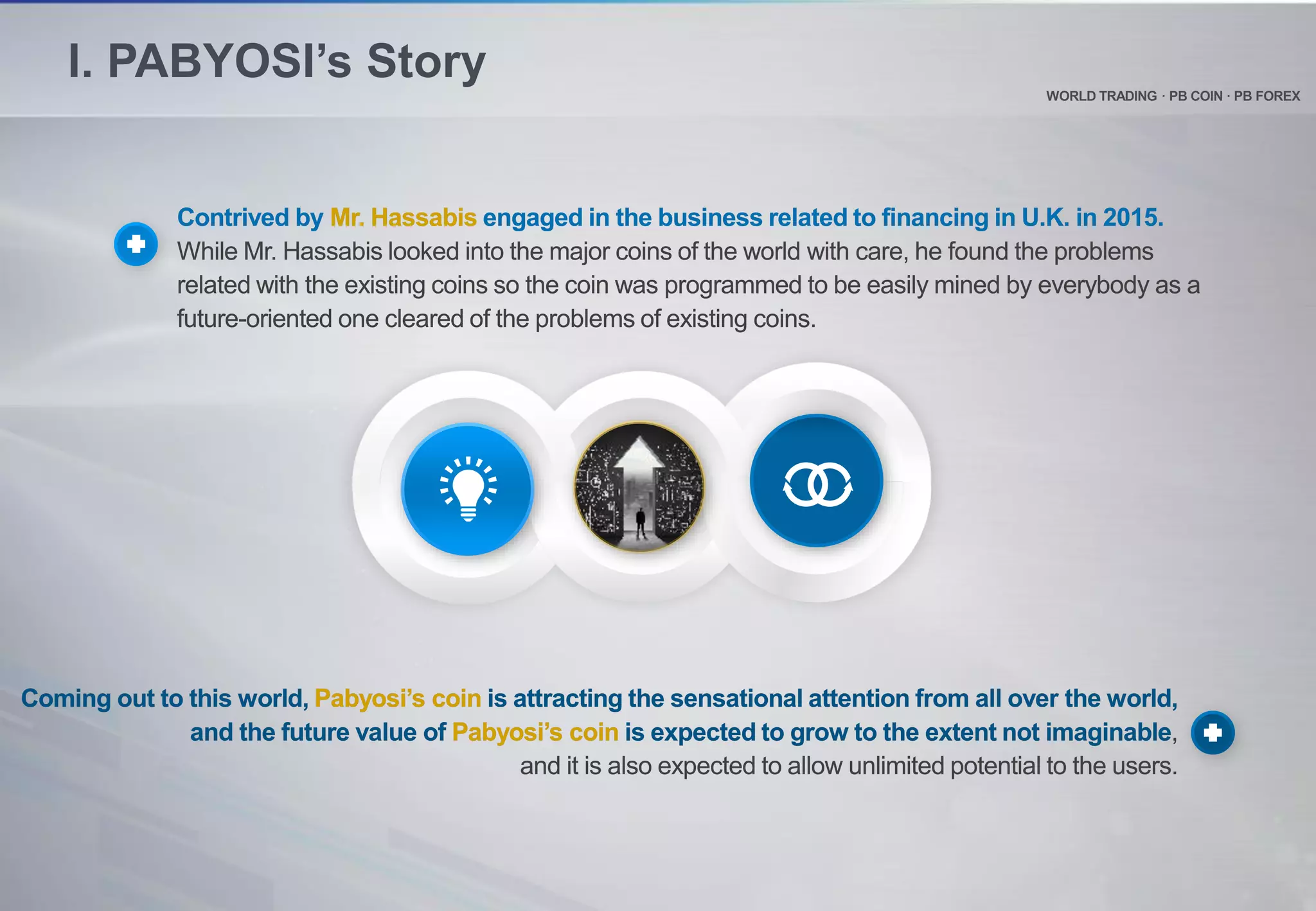 I. PABYOSI's Story

WORLD TRADING · PB COIN · PB FOREX

Contrived by Mr. Hassabis engaged in the business related to financing in U.K. in 2015. While Mr. Hassabis looked into the major coins of the world with care, he found the problems related with the existing coins so the coin was programmed to be easily mined by everybody as a future-oriented one cleared of the problems of existing coins.

Coming out to this world, Pabyosi's coin is attracting the sensational attention from all over the world, and the future value of Pabyosi's coin is expected to grow to the extent not imaginable, and it is also expected to allow unlimited potential to the users.